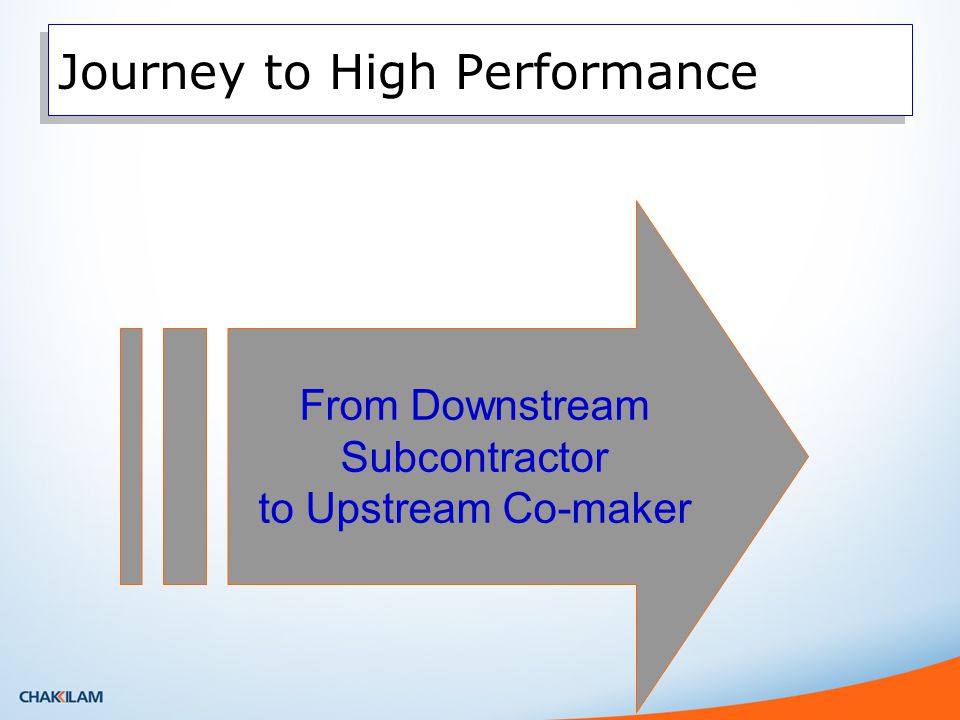 Journey to High Performance

From Downstream Subcontractor to Upstream Co-maker

CHAKKILAM